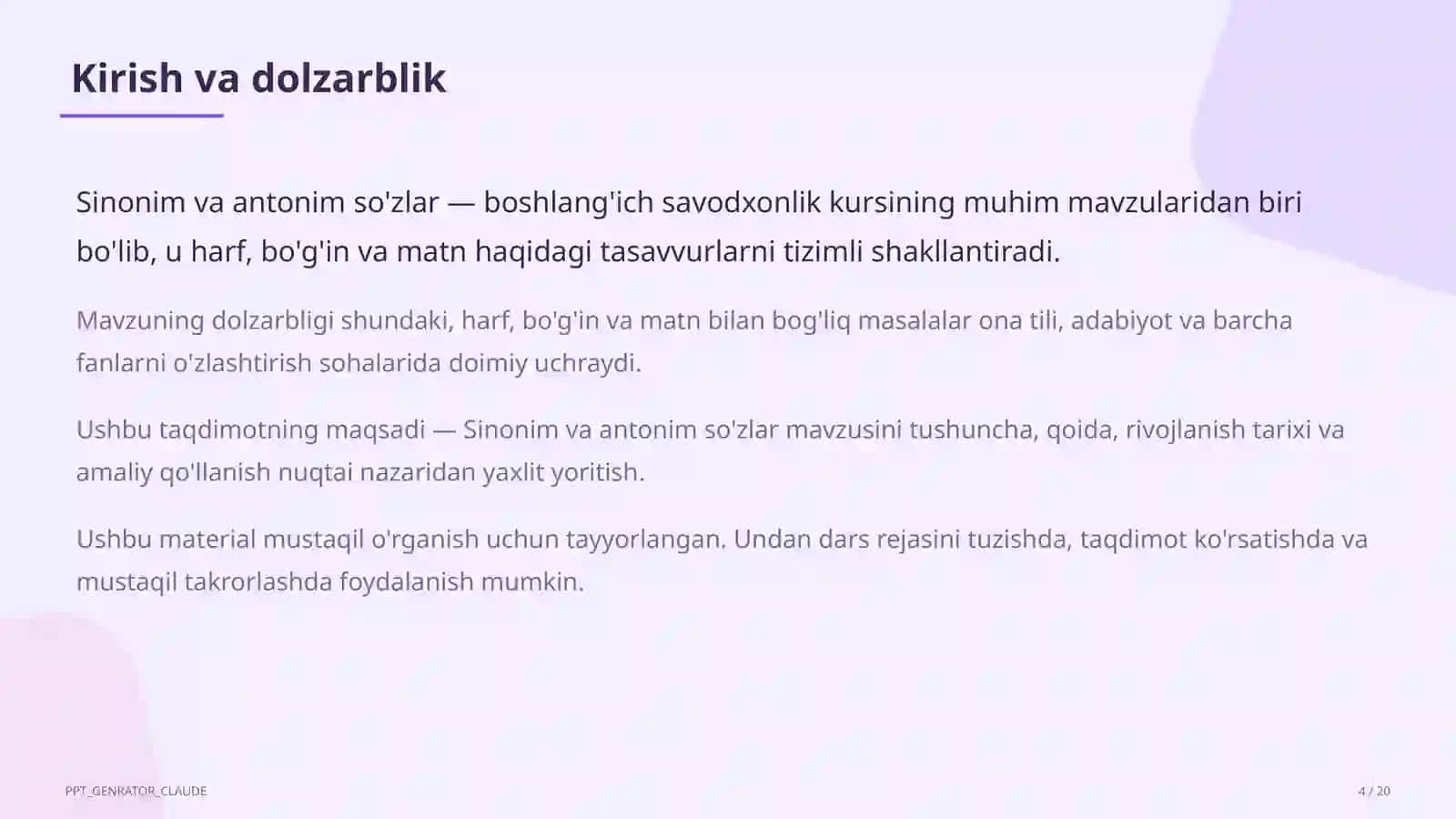 Kirish va dolzarblik

Sinonim va antonim so'zlar — boshlang'ich savodxonlik kursining muhim mavzularidan biri bo'lib, u harf, bo'g'in va matn haqidagi tasavvurlarni tizimli shakllantiradi.

Mavzuning dolzarbligi shundaki, harf, bo'g'in va matn bilan bog'liq masalalar ona tili, adabiyot va barcha fanlarni o'zlashtirish sohalarida doimiy uchraydi.

Ushbu taqdimotning maqsadi — Sinonim va antonim so'zlar mavzusini tushuncha, qoida, rivojlanish tarixi va amaliy qo'llanish nuqtai nazaridan yaxlit yoritish.

Ushbu material mustaqil o'rganish uchun tayyorlangan. Undan dars rejasini tuzishda, taqdimot ko'rsatishda va mustaqil takrorlashda foydalanish mumkin.

PPT_GENRATOR_CLAUDE

4 / 20